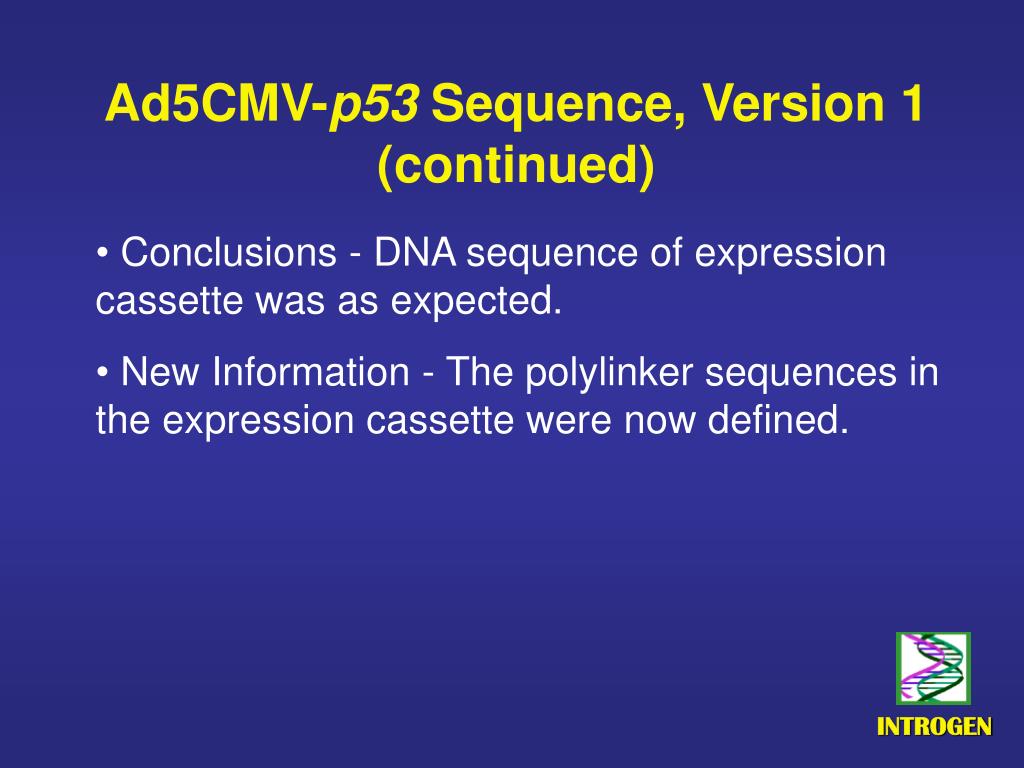 Ad5CMV-p53 Sequence, Version 1 (continued)

• Conclusions - DNA sequence of expression cassette was as expected.

• New Information - The polylinker sequences in the expression cassette were now defined.

INTROGEN